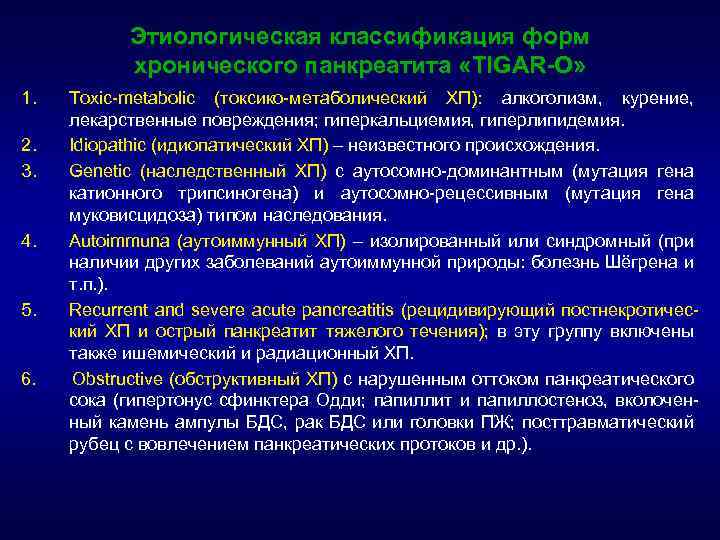 Этиологическая классификация форм хронического панкреатита «TIGAR-O»

1. Toxic-metabolic (токсико-метаболический ХП): алкоголизм, курение, лекарственные повреждения; гиперкальциемия, гиперлипидемия.

2. Idiopathic (идиопатический ХП) – неизвестного происхождения.

3. Genetic (наследственный ХП) с аутосомно-доминантным (мутация гена катионного трипсиногена) и аутосомно-рецессивным (мутация гена муковисцидоза) типом наследования.

4. Autoimmuna (аутоиммунный ХП) – изолированный или синдромный (при наличии других заболеваний аутоиммунной природы: болезнь Шёгрена и т.п.).

5. Recurrent and severe acute pancreatitis (рецидивирующий постнекротический ХП и острый панкреатит тяжелого течения); в эту группу включены также ишемический и радиационный ХП.

6. Obstructive (обструктивный ХП) с нарушенным оттоком панкреатического сока (гипертонус сфинктера Одди; папиллит и папиллостеноз, вколоченный камень ампулы БДС, рак БДС или головки ПЖ; посттравматический рубец с вовлечением панкреатических протоков и др.).